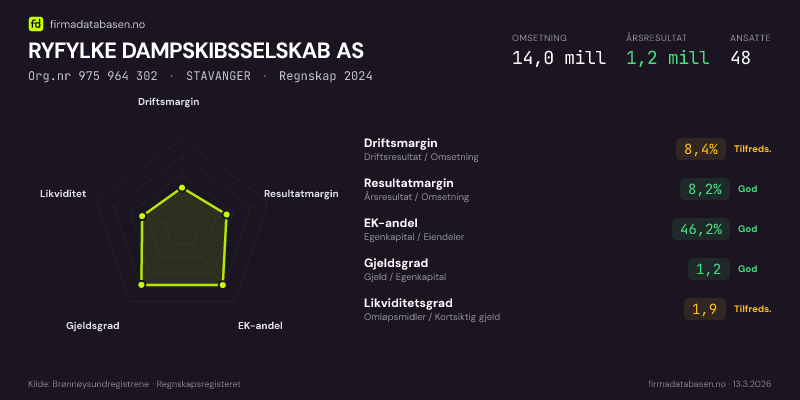 fd firmadatabasen.no

RYFYLKE DAMPSKIBSSELSKAB AS

Org.nr 975 964 302 · STAVANGER · Regnskap 2024

OMSETNING
14,0 mill

ÅRSRESULTAT
1,2 mill

ANSATTE
48

Driftsmargin
Resultatmargin
EK-andel
Gjeldsgrad
Likviditet

Driftsmargin
Driftsresultat / Omsetning
8,4%
Tilfreds.

Resultatmargin
Årsresultat / Omsetning
8,2%
God

EK-andel
Egenkapital / Eiendeler
46,2%
God

Gjeldsgrad
Gjeld / Egenkapital
1,2
God

Likviditetsgrad
Omløpsmidler / Kortsiktig gjeld
1,9
Tilfreds.

Kilde: Brønnøysundregistrene · Regnskapsregisteret

firmadatabasen.no · 13.3.2026